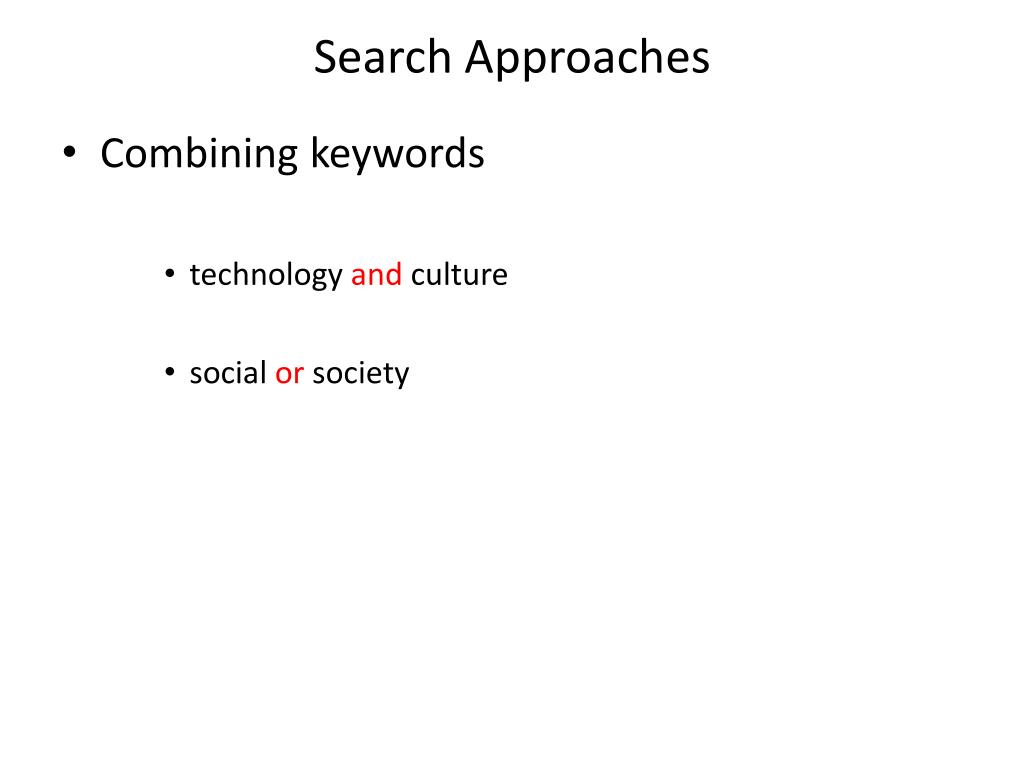 Search Approaches

• Combining keywords

• technology and culture

• social or society